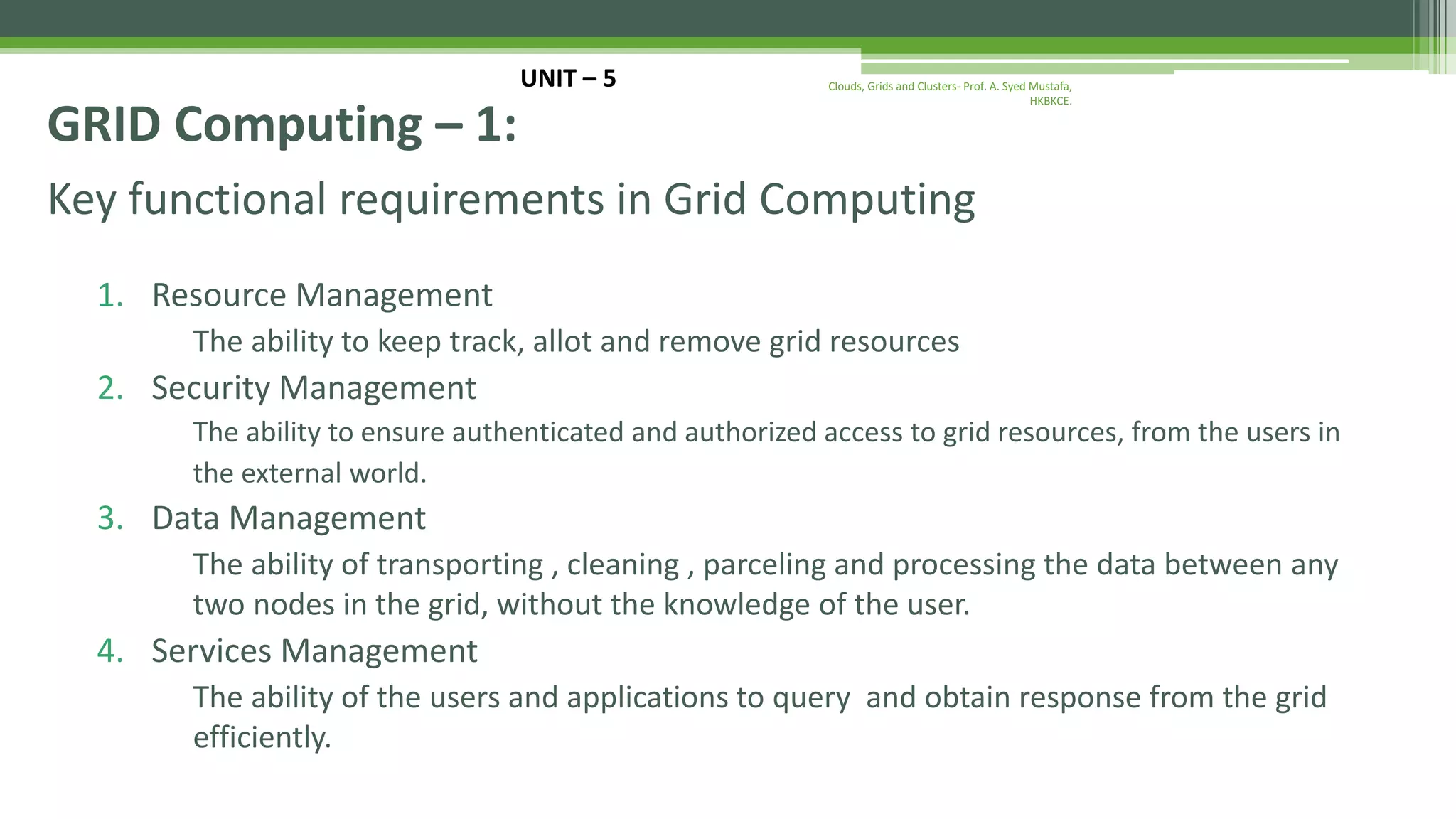 UNIT – 5

Clouds, Grids and Clusters- Prof. A. Syed Mustafa, HKBKCE.

GRID Computing – 1:

Key functional requirements in Grid Computing

1. Resource Management

The ability to keep track, allot and remove grid resources

2. Security Management

The ability to ensure authenticated and authorized access to grid resources, from the users in the external world.

3. Data Management

The ability of transporting , cleaning , parceling and processing the data between any two nodes in the grid, without the knowledge of the user.

4. Services Management

The ability of the users and applications to query and obtain response from the grid efficiently.